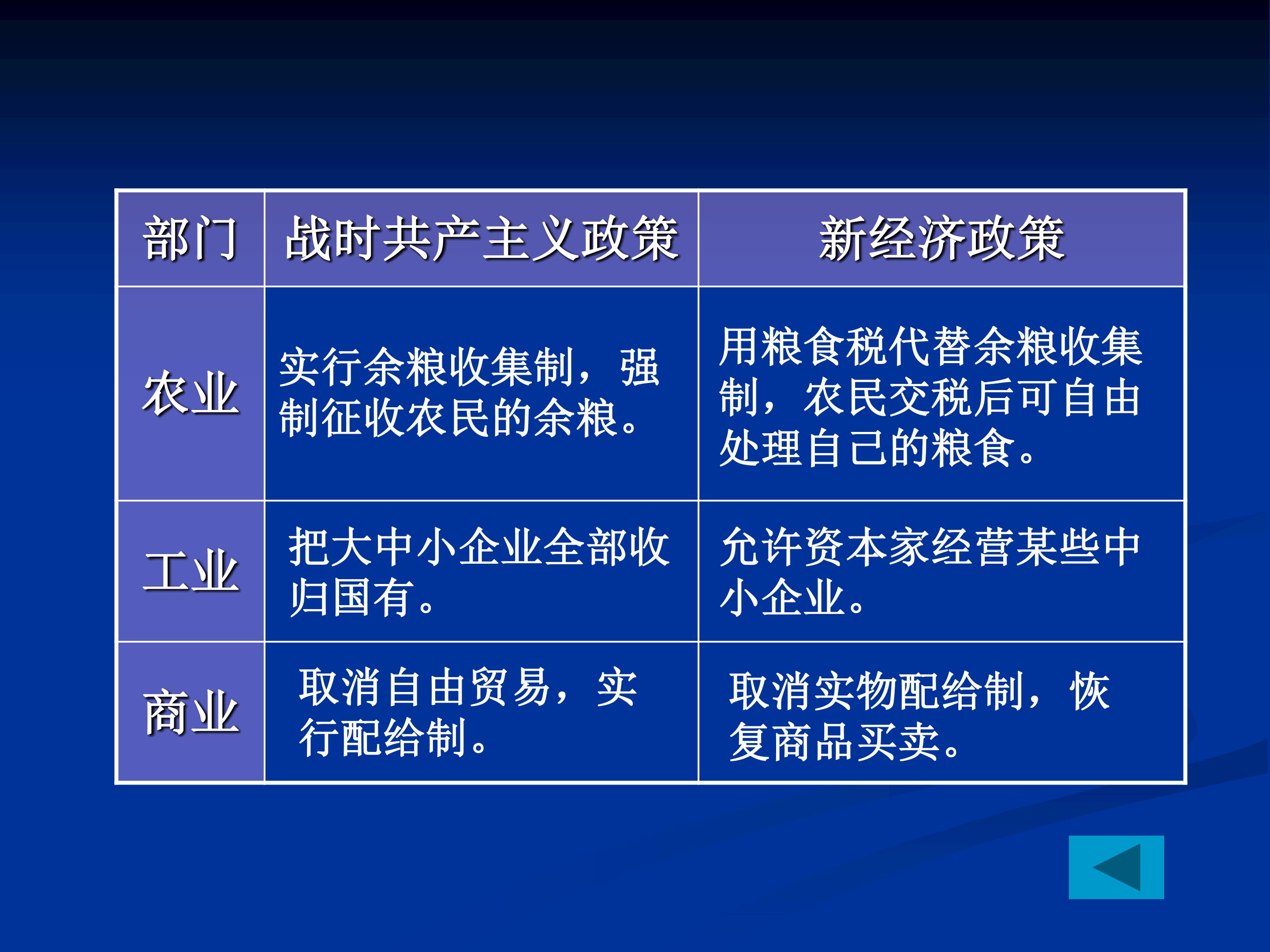 | 部门 | 战时共产主义政策 | 新经济政策 |
|---|---|---|
| 农业 | 实行余粮收集制，强制征收农民的余粮。 | 用粮食税代替余粮收集制，农民交税后可自由处理自己的粮食。 |
| 工业 | 把大中小企业全部收归国有。 | 允许资本家经营某些中小企业。 |
| 商业 | 取消自由贸易，实行配给制。 | 取消实物配给制，恢复商品买卖。 |